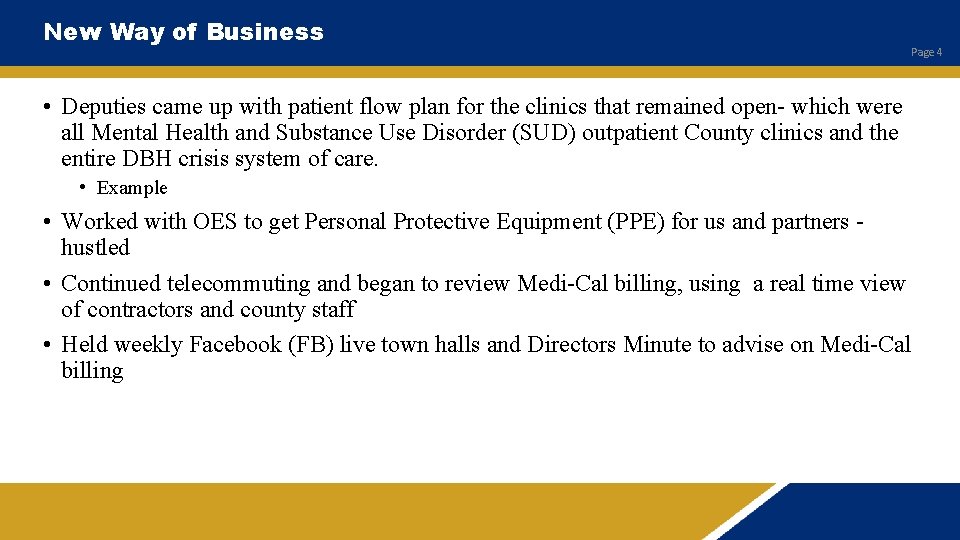 New Way of Business

Page 4

• Deputies came up with patient flow plan for the clinics that remained open- which were all Mental Health and Substance Use Disorder (SUD) outpatient County clinics and the entire DBH crisis system of care.
  • Example
• Worked with OES to get Personal Protective Equipment (PPE) for us and partners - hustled
• Continued telecommuting and began to review Medi-Cal billing, using a real time view of contractors and county staff
• Held weekly Facebook (FB) live town halls and Directors Minute to advise on Medi-Cal billing